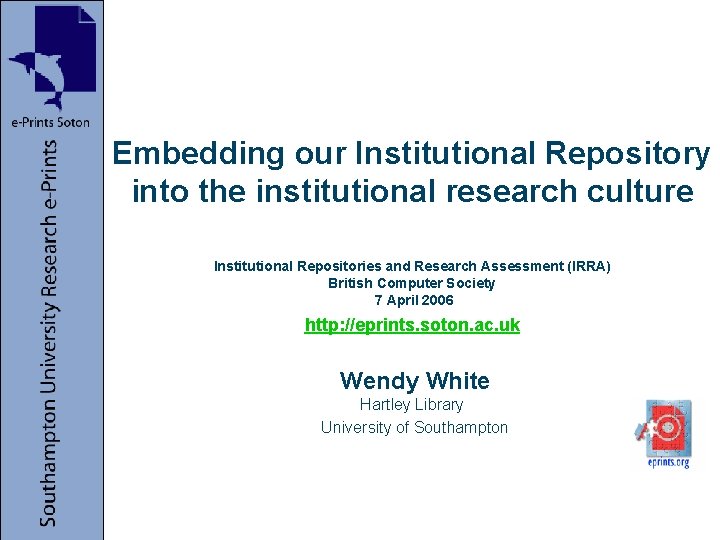 e-Prints Soton

Southampton University Research e-Prints

Embedding our Institutional Repository into the institutional research culture

Institutional Repositories and Research Assessment (IRRA)
British Computer Society
7 April 2006

http://eprints.soton.ac.uk

Wendy White
Hartley Library
University of Southampton

eprints.org